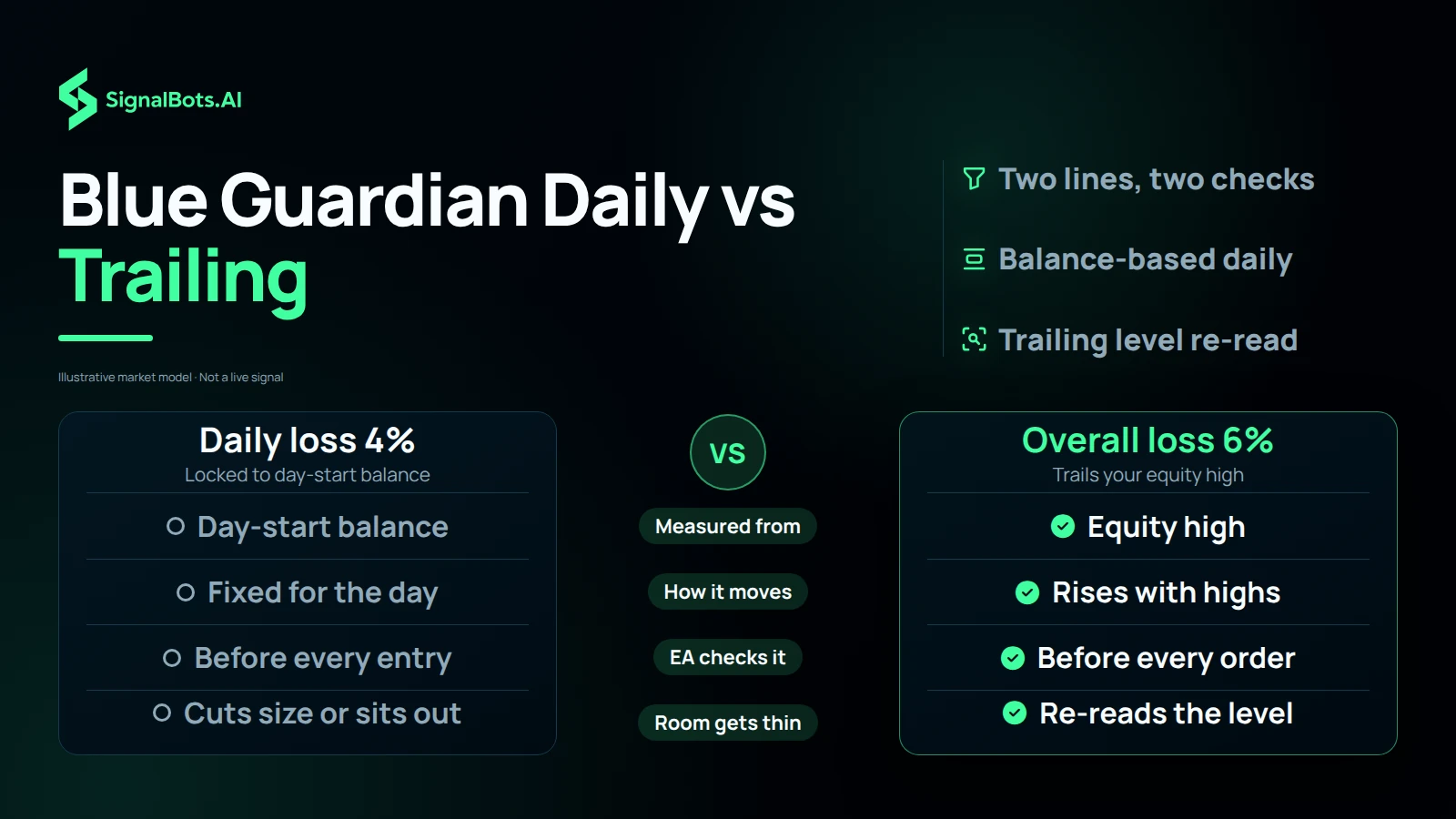 SignalBots.AI

Blue Guardian Daily vs Trailing

Illustrative market model · Not a live signal

Two lines, two checks

Balance-based daily

Trailing level re-read

Daily loss 4%
Locked to day-start balance

Day-start balance

Fixed for the day

Before every entry

Cuts size or sits out

VS

Measured from

How it moves

EA checks it

Room gets thin

Overall loss 6%
Trails your equity high

Equity high

Rises with highs

Before every order

Re-reads the level